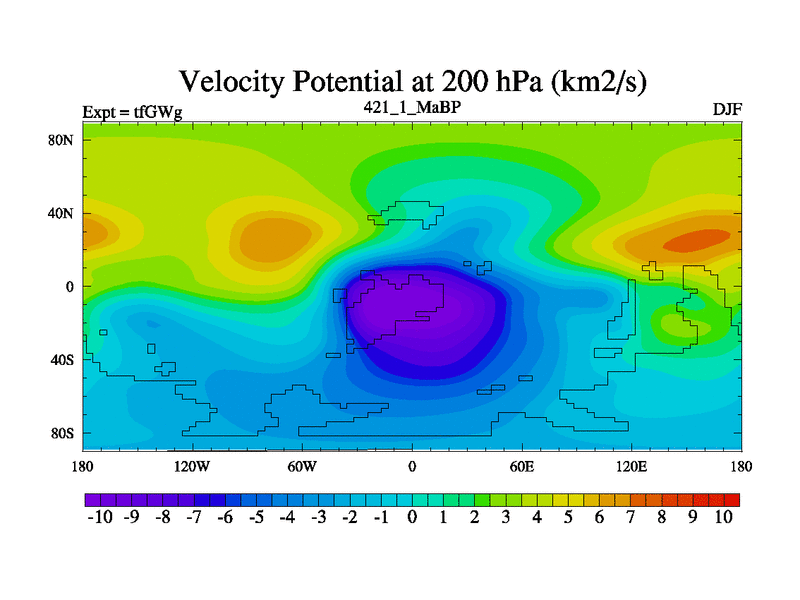 Velocity Potential at 200 hPa (km2/s)

Expt = tfGWg

421_1_MaBP

DJF

80N
40N
0
40S
80S

180 120W 60W 0 60E 120E 180

-10 -9 -8 -7 -6 -5 -4 -3 -2 -1 0 1 2 3 4 5 6 7 8 9 10